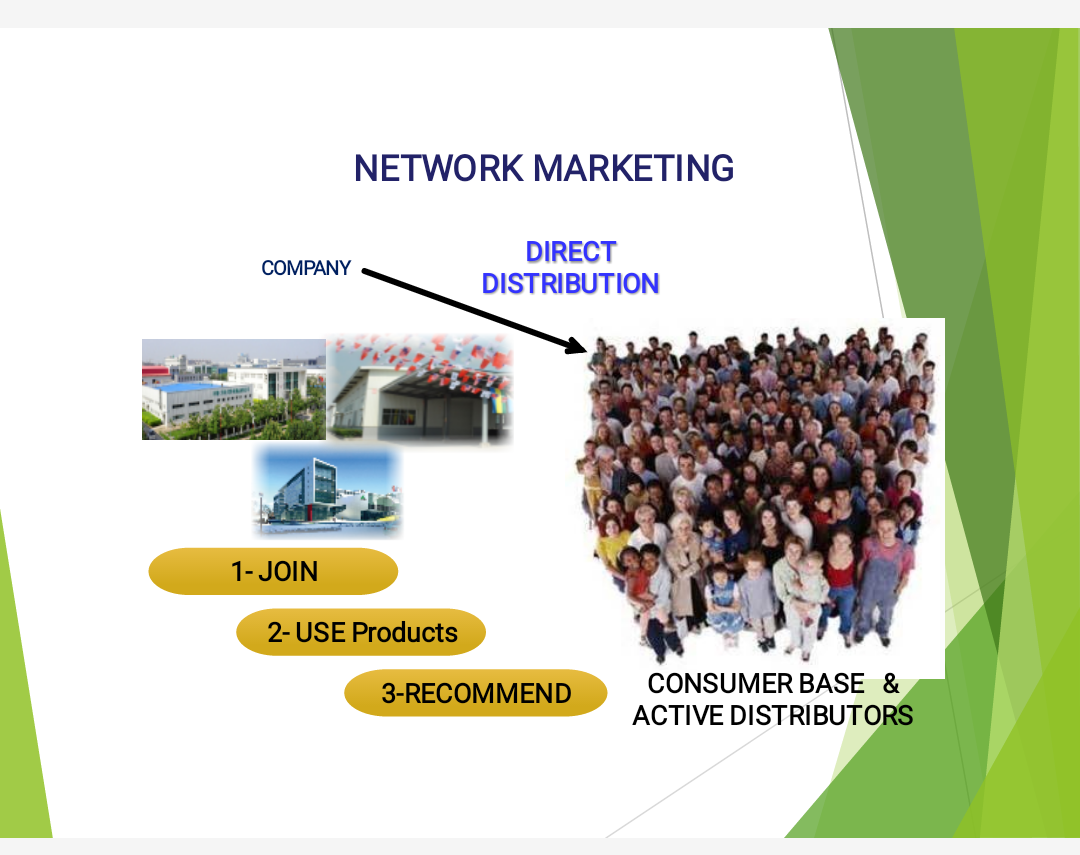 NETWORK MARKETING

COMPANY

DIRECT DISTRIBUTION

1- JOIN

2- USE Products

3-RECOMMEND

CONSUMER BASE & ACTIVE DISTRIBUTORS